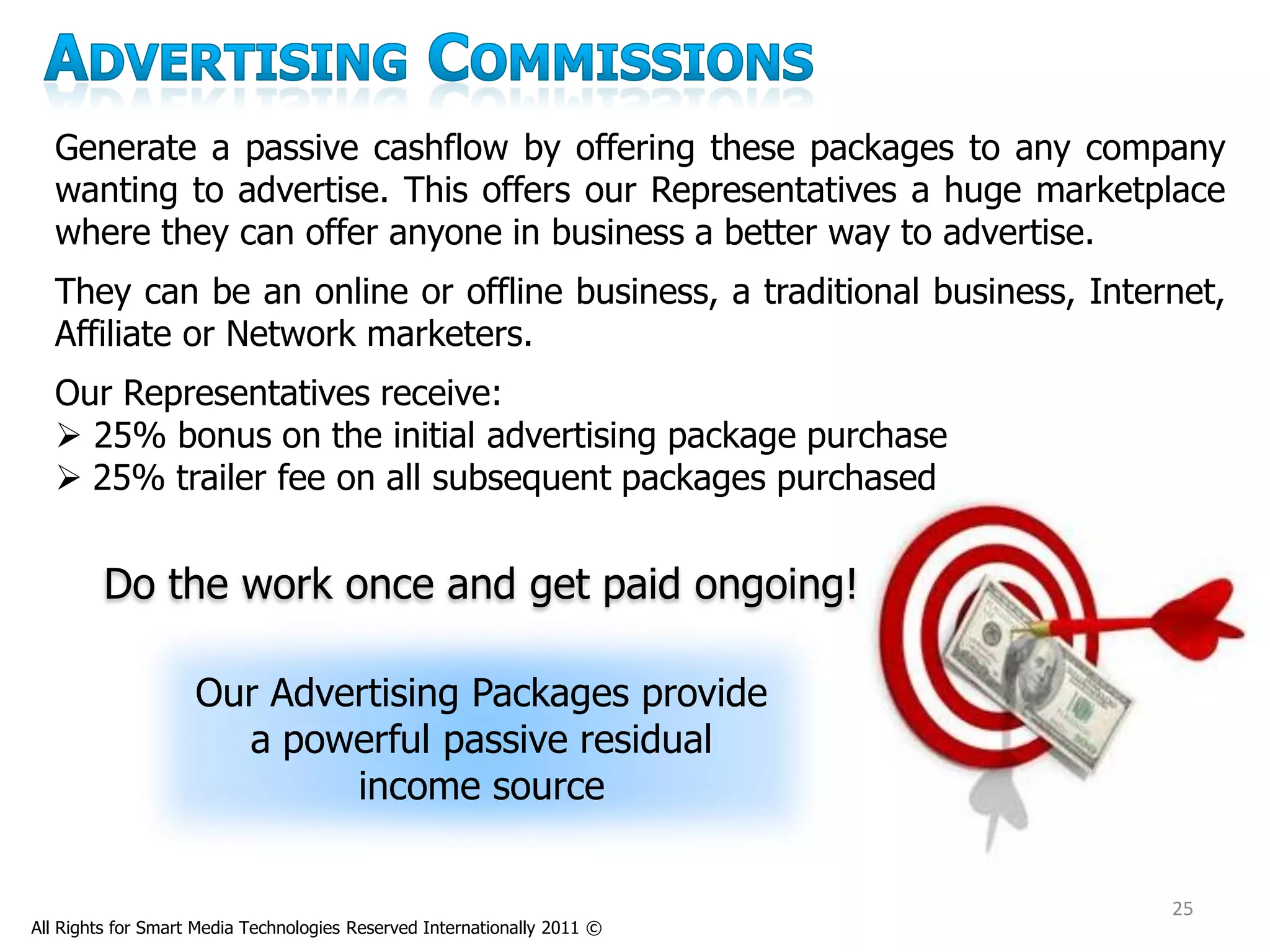 ADVERTISING COMMISSIONS

Generate a passive cashflow by offering these packages to any company wanting to advertise. This offers our Representatives a huge marketplace where they can offer anyone in business a better way to advertise.

They can be an online or offline business, a traditional business, Internet, Affiliate or Network marketers.

Our Representatives receive:
➢ 25% bonus on the initial advertising package purchase
➢ 25% trailer fee on all subsequent packages purchased

Do the work once and get paid ongoing!

Our Advertising Packages provide a powerful passive residual income source

25

All Rights for Smart Media Technologies Reserved Internationally 2011 ©